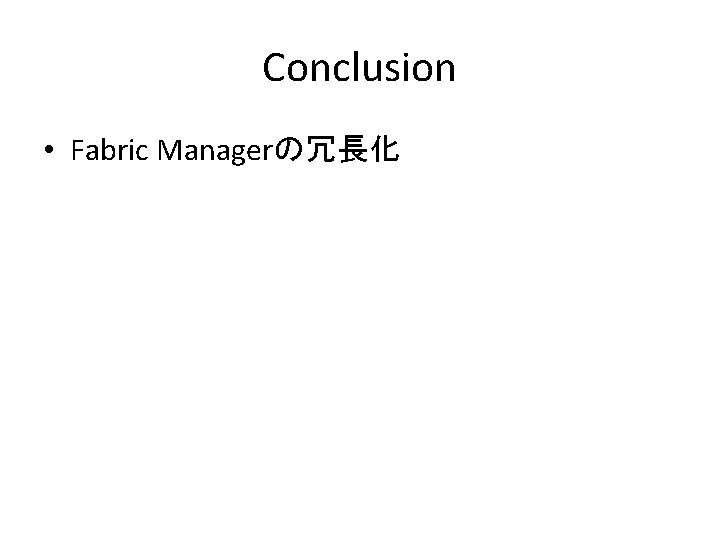 Conclusion

• Fabric Managerの冗長化